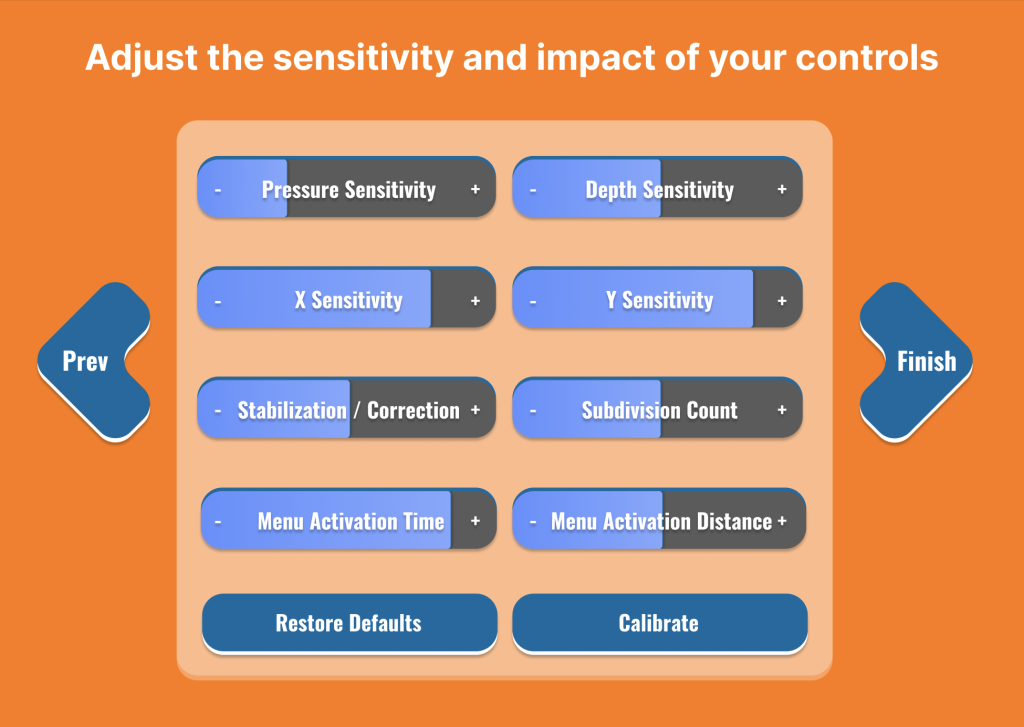 Adjust the sensitivity and impact of your controls

Prev

- Pressure Sensitivity +

- Depth Sensitivity +

- X Sensitivity +

- Y Sensitivity +

- Stabilization / Correction +

- Subdivision Count +

- Menu Activation Time +

- Menu Activation Distance +

Restore Defaults

Calibrate

Finish